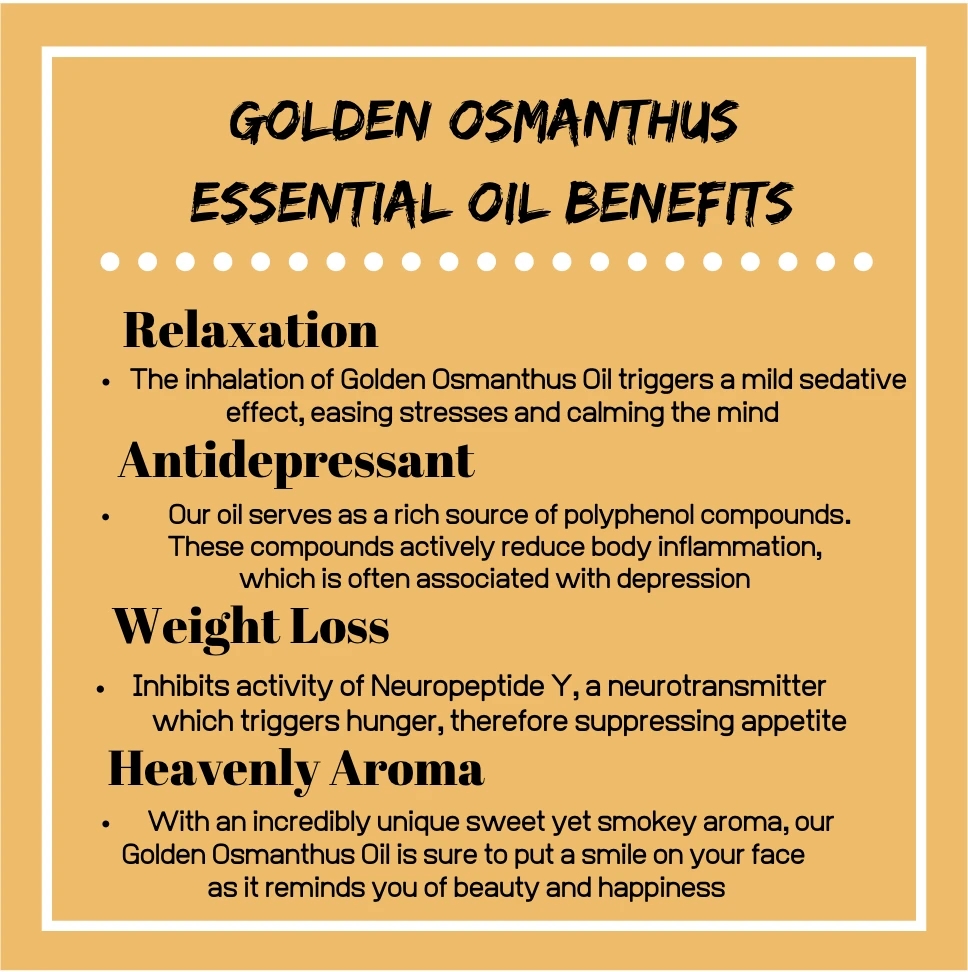 GOLDEN OSMANTHUS ESSENTIAL OIL BENEFITS

Relaxation

• The inhalation of Golden Osmanthus Oil triggers a mild sedative effect, easing stresses and calming the mind

Antidepressant

• Our oil serves as a rich source of polyphenol compounds. These compounds actively reduce body inflammation, which is often associated with depression

Weight Loss

• Inhibits activity of Neuropeptide Y, a neurotransmitter which triggers hunger, therefore suppressing appetite

Heavenly Aroma

• With an incredibly unique sweet yet smokey aroma, our Golden Osmanthus Oil is sure to put a smile on your face as it reminds you of beauty and happiness